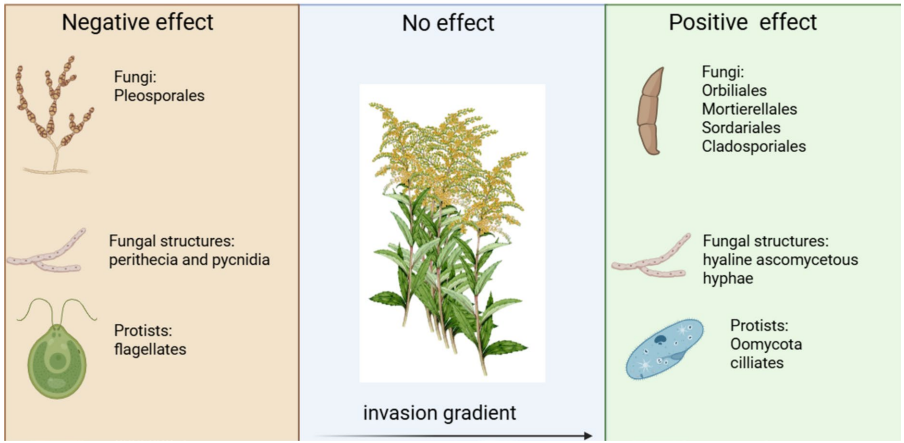 Negative effect

Fungi:
Pleosporales

Fungal structures:
perithecia and pycnidia

Protists:
flagellates

No effect

invasion gradient

Positive effect

Fungi:
Orbiliales
Mortierellales
Sordariales
Cladosporiales

Fungal structures:
hyaline ascomycetous hyphae

Protists:
Oomycota
cilliates